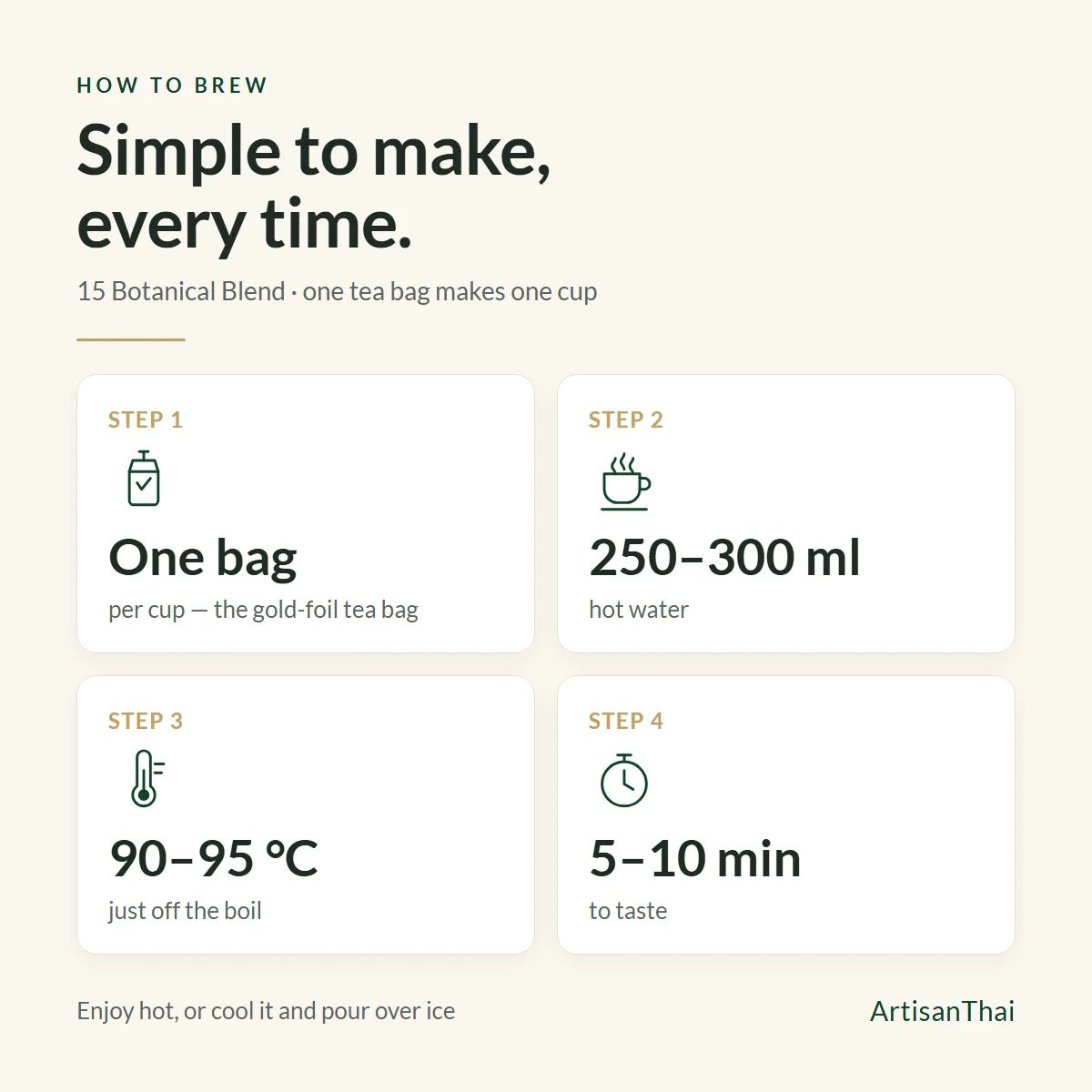 HOW TO BREW

Simple to make, every time.

15 Botanical Blend · one tea bag makes one cup

STEP 1

One bag

per cup — the gold-foil tea bag

STEP 2

250–300 ml

hot water

STEP 3

90–95 °C

just off the boil

STEP 4

5–10 min

to taste

Enjoy hot, or cool it and pour over ice

ArtisanThai